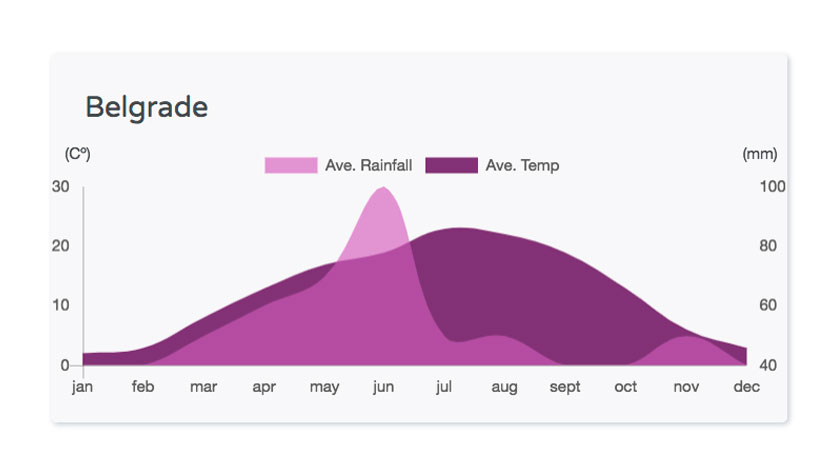 Belgrade

(Cº)

Ave. Rainfall

Ave. Temp

(mm)

30

20

10

0

100

80

60

40

jan

feb

mar

apr

may

jun

jul

aug

sept

oct

nov

dec